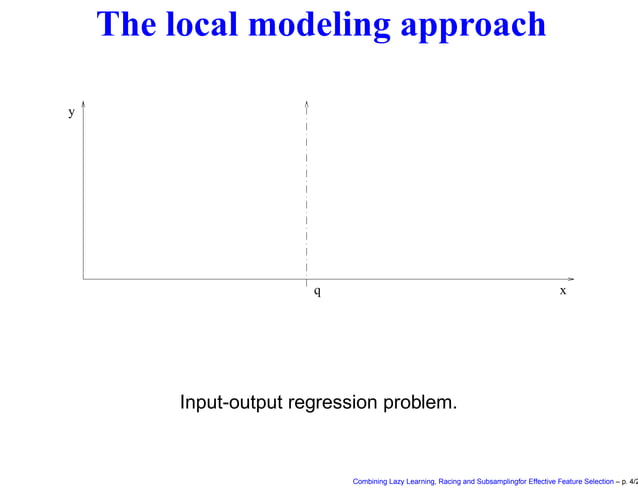 The local modeling approach

y

q

x

Input-output regression problem.

Combining Lazy Learning, Racing and Subsamplingfor Effective Feature Selection – p. 4/2